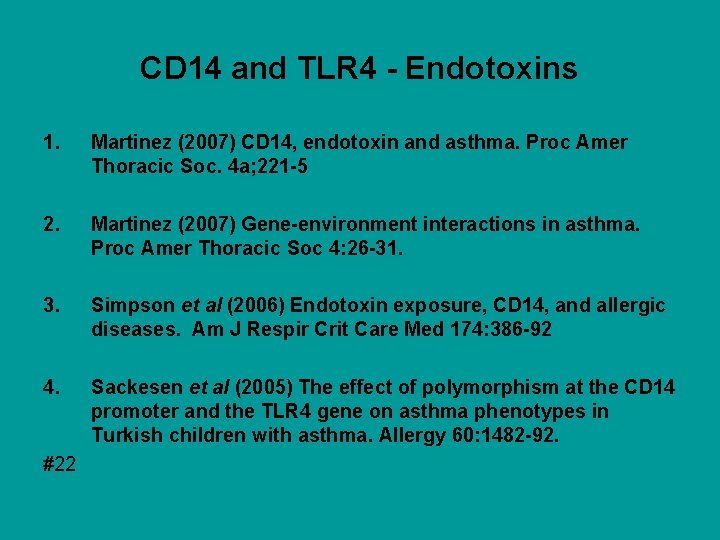 CD14 and TLR4 - Endotoxins

1. Martinez (2007) CD14, endotoxin and asthma. Proc Amer Thoracic Soc. 4a;221-5

2. Martinez (2007) Gene-environment interactions in asthma. Proc Amer Thoracic Soc 4:26-31.

3. Simpson et al (2006) Endotoxin exposure, CD14, and allergic diseases. Am J Respir Crit Care Med 174:386-92

4. Sackesen et al (2005) The effect of polymorphism at the CD14 promoter and the TLR4 gene on asthma phenotypes in Turkish children with asthma. Allergy 60:1482-92.

#22